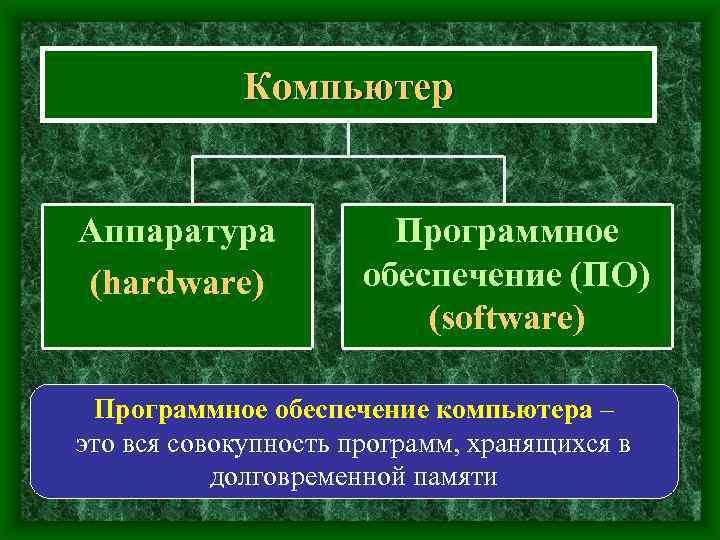 Компьютер

Аппаратура (hardware)

Программное обеспечение (ПО) (software)

Программное обеспечение компьютера – это вся совокупность программ, хранящихся в долговременной памяти